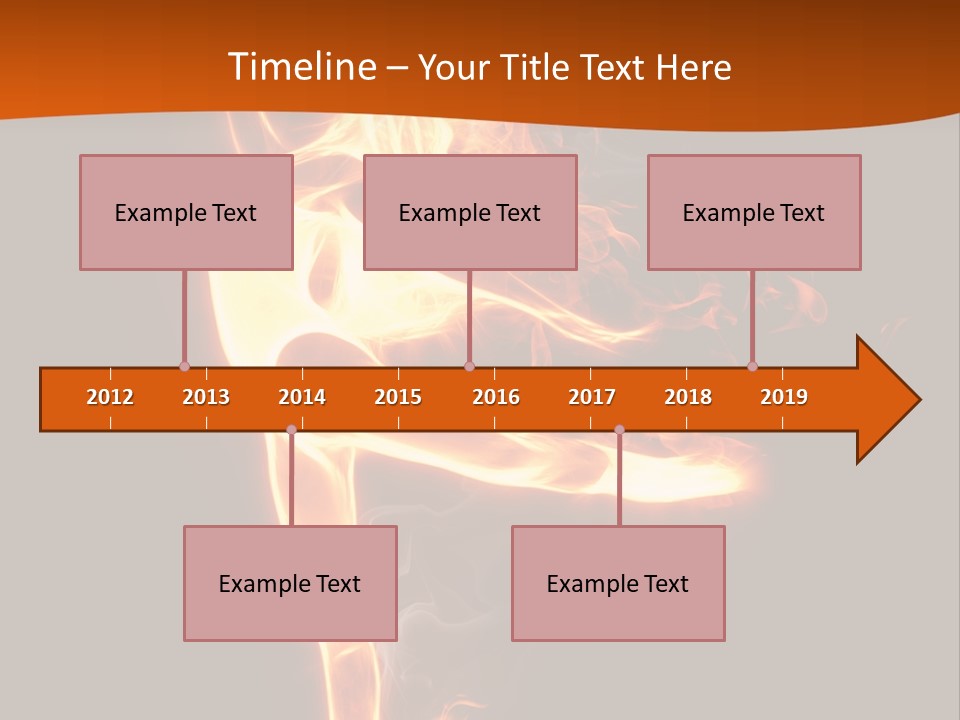 Timeline – Your Title Text Here

Example Text

Example Text

Example Text

2012 2013 2014 2015 2016 2017 2018 2019

Example Text

Example Text